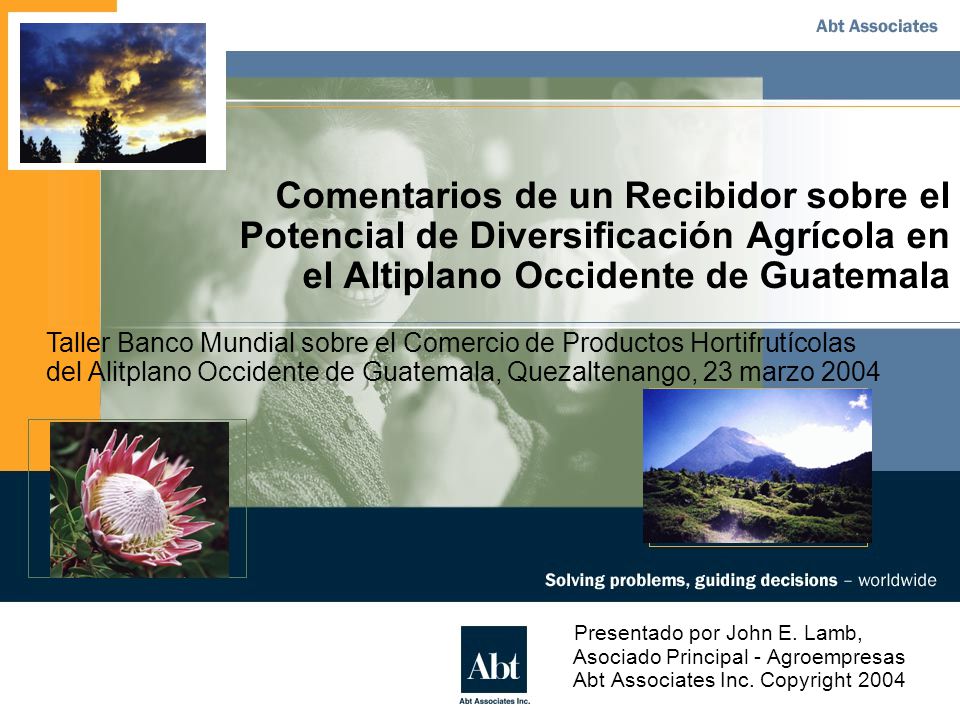 Abt Associates

Comentarios de un Recibidor sobre el Potencial de Diversificación Agrícola en el Altiplano Occidente de Guatemala

Taller Banco Mundial sobre el Comercio de Productos Hortifrutícolas del Alitplano Occidente de Guatemala, Quezaltenango, 23 marzo 2004

Solving problems, guiding decisions – worldwide

Abt
Abt Associates Inc.

Presentado por John E. Lamb,
Asociado Principal - Agroempresas
Abt Associates Inc. Copyright 2004